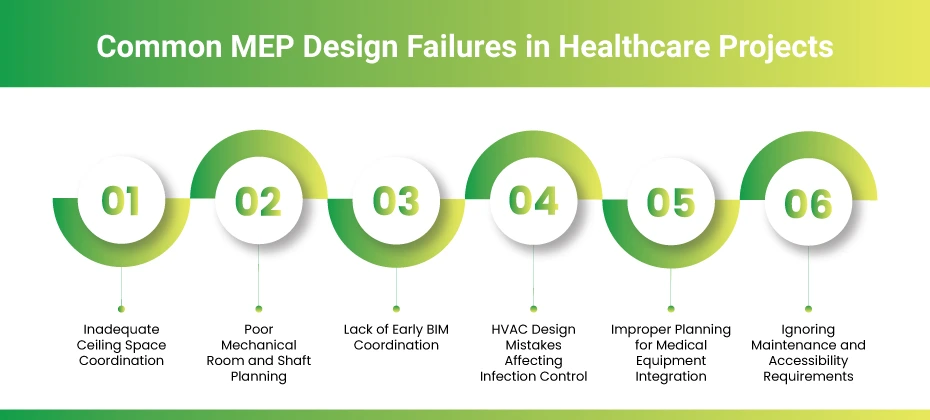 Common MEP Design Failures in Healthcare Projects

01
Inadequate Ceiling Space Coordination

02
Poor Mechanical Room and Shaft Planning

03
Lack of Early BIM Coordination

04
HVAC Design Mistakes Affecting Infection Control

05
Improper Planning for Medical Equipment Integration

06
Ignoring Maintenance and Accessibility Requirements